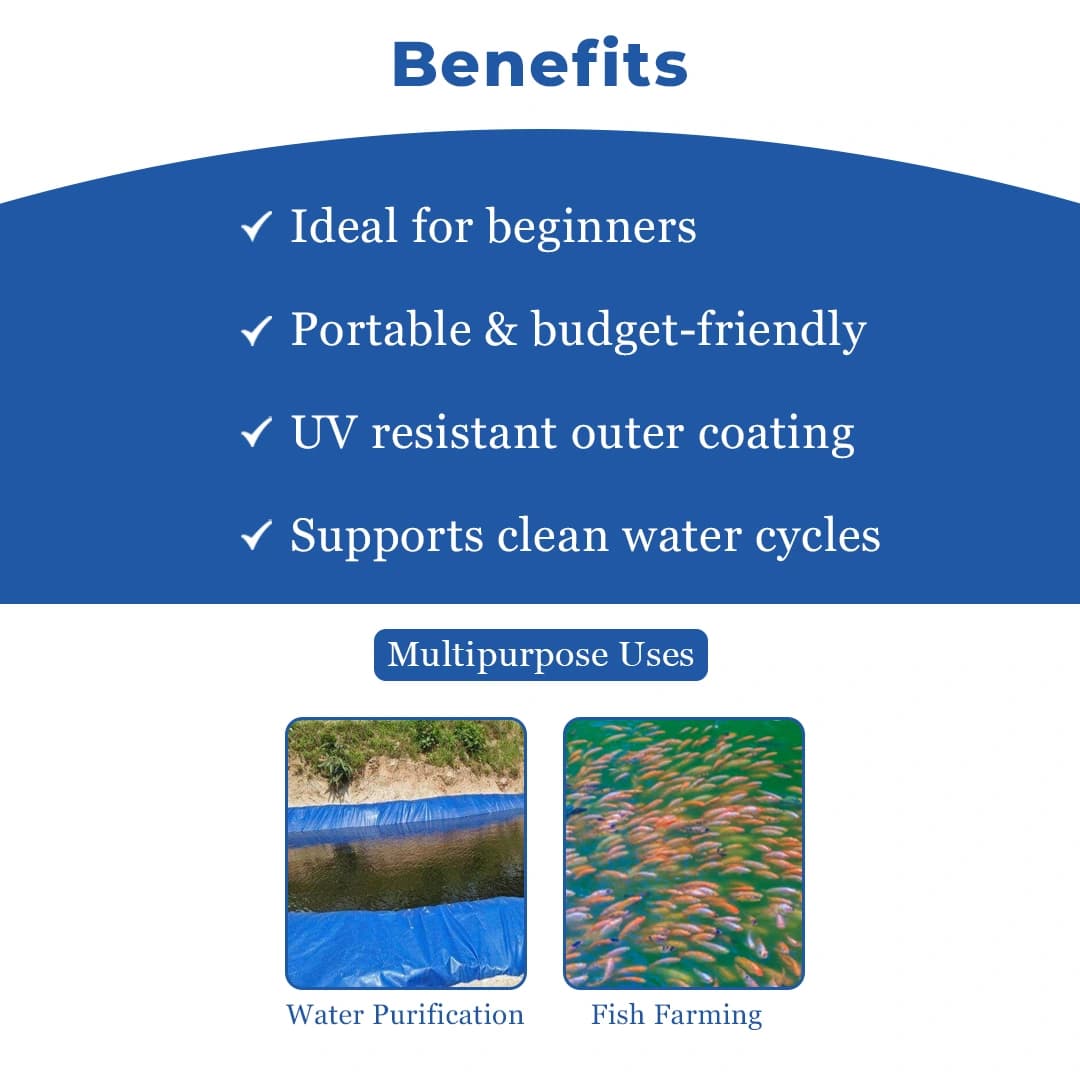 Benefits

✓ Ideal for beginners

✓ Portable & budget-friendly

✓ UV resistant outer coating

✓ Supports clean water cycles

Multipurpose Uses

Water Purification

Fish Farming